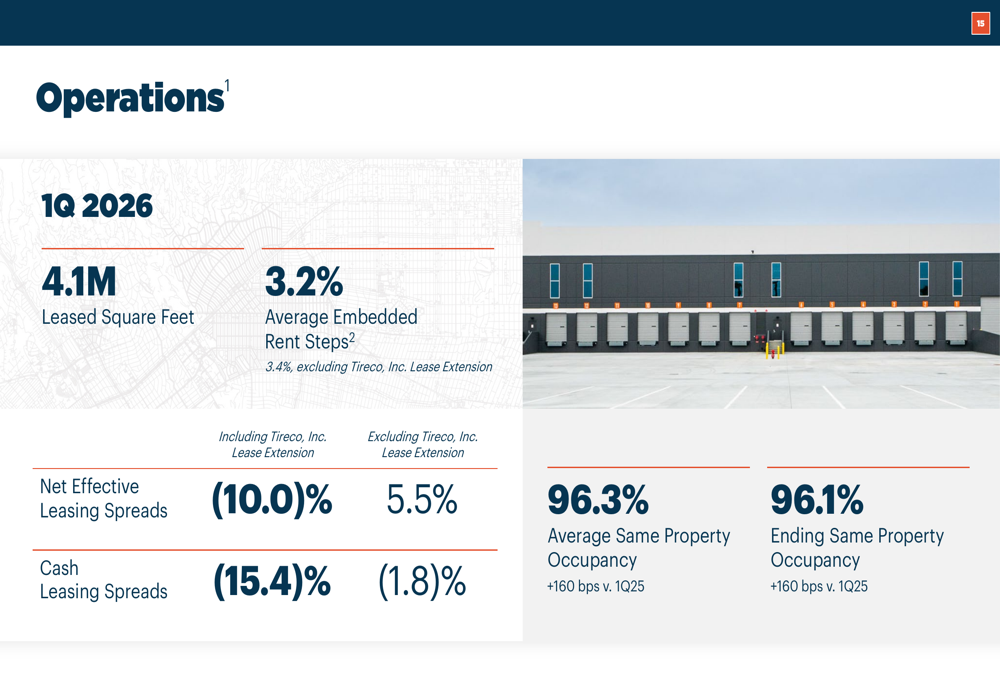 15

Operations$^1$

1Q 2026

4.1M
Leased Square Feet

3.2%
Average Embedded Rent Steps$^2$
3.4%, excluding Tireco, Inc. Lease Extension

| | Including Tireco, Inc. Lease Extension | Excluding Tireco, Inc. Lease Extension |
|---|---|---|
| Net Effective Leasing Spreads | (10.0)% | 5.5% |
| Cash Leasing Spreads | (15.4)% | (1.8)% |

96.3%
Average Same Property Occupancy
+160 bps v. 1Q25

96.1%
Ending Same Property Occupancy
+160 bps v. 1Q25